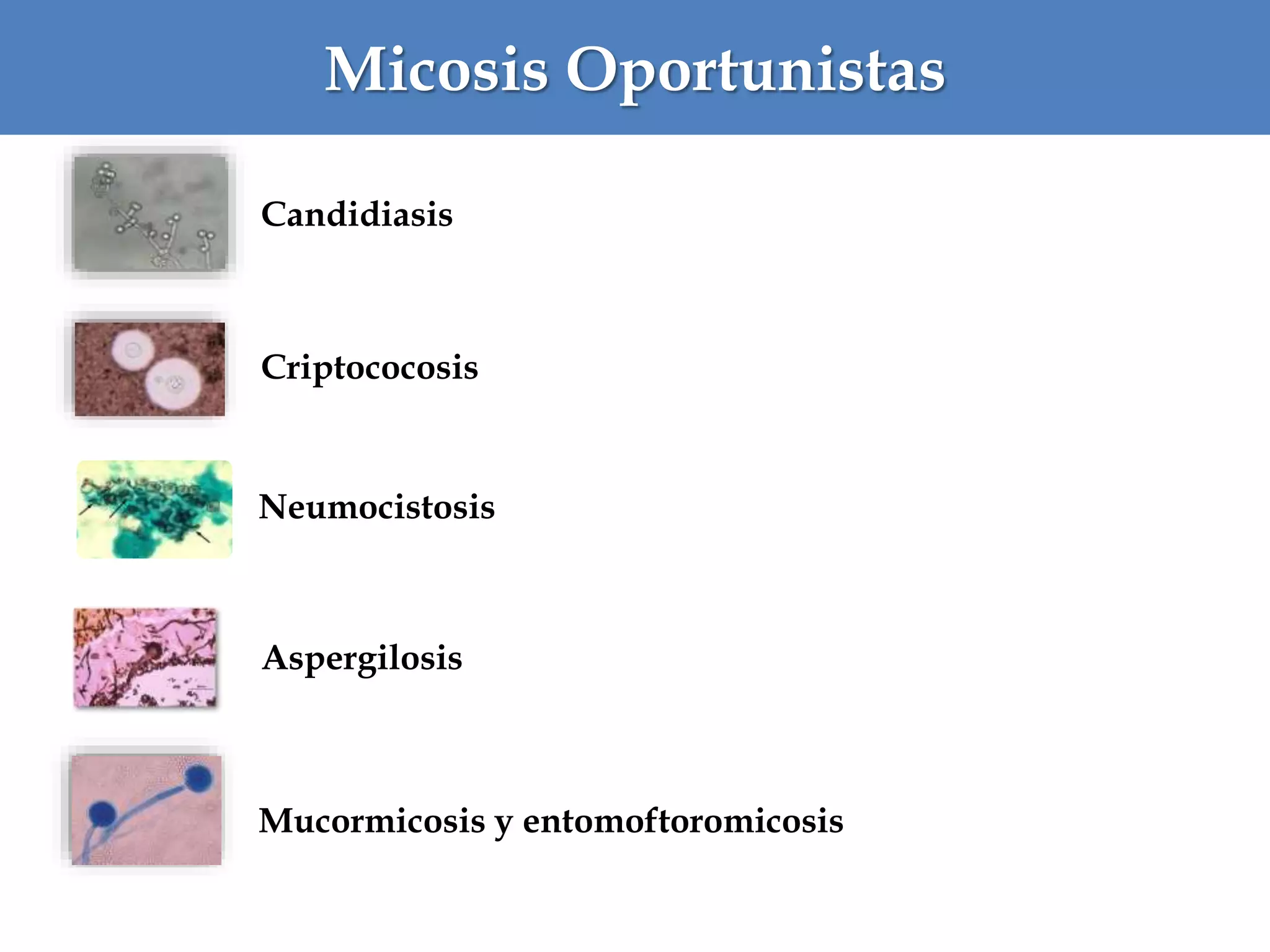 Micosis Oportunistas

Candidiasis

Criptococosis

Neumocistosis

Aspergilosis

Mucormicosis y entomoftoromicosis